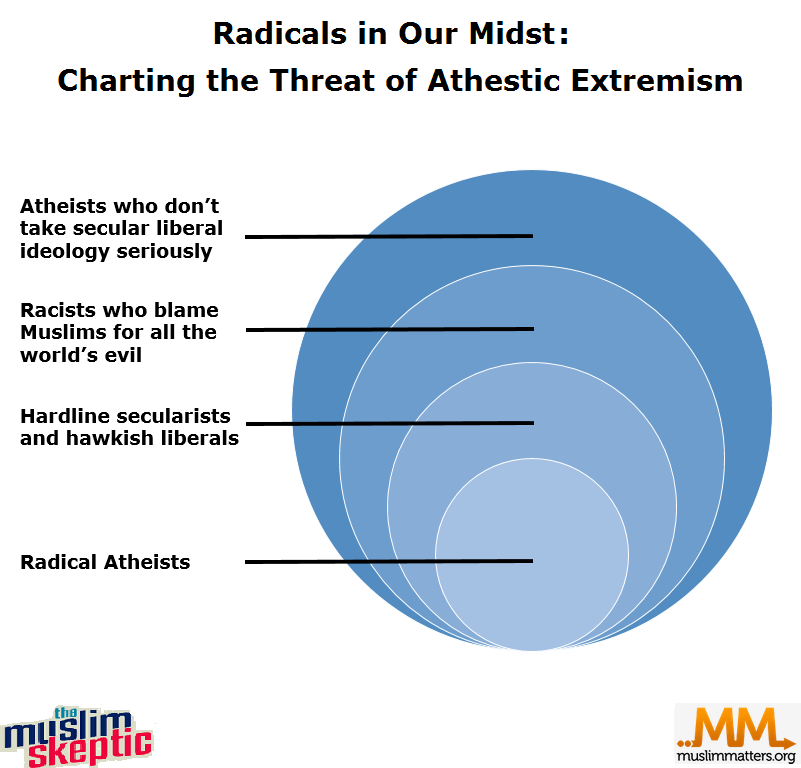 Radicals in Our Midst:
Charting the Threat of Athestic Extremism

Atheists who don't take secular liberal ideology seriously

Racists who blame Muslims for all the world's evil

Hardline secularists and hawkish liberals

Radical Atheists

the muslim skeptic

MM
muslimmatters.org